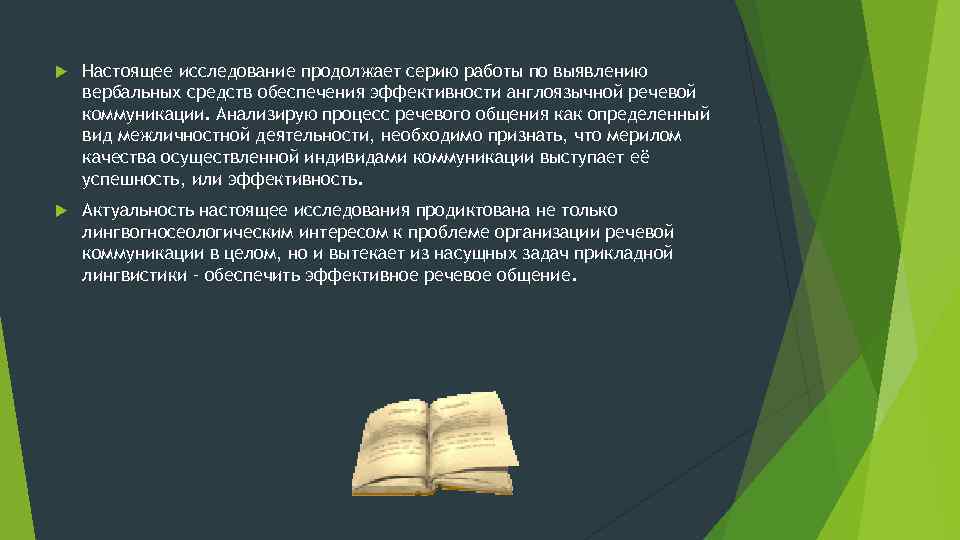 Настоящее исследование продолжает серию работы по выявлению вербальных средств обеспечения эффективности англоязычной речевой коммуникации. Анализирую процесс речевого общения как определенный вид межличностной деятельности, необходимо признать, что мерилом качества осуществленной индивидами коммуникации выступает её успешность, или эффективность.

Актуальность настоящее исследования продиктована не только лингвогносеологическим интересом к проблеме организации речевой коммуникации в целом, но и вытекает из насущных задач прикладной лингвистики - обеспечить эффективное речевое общение.